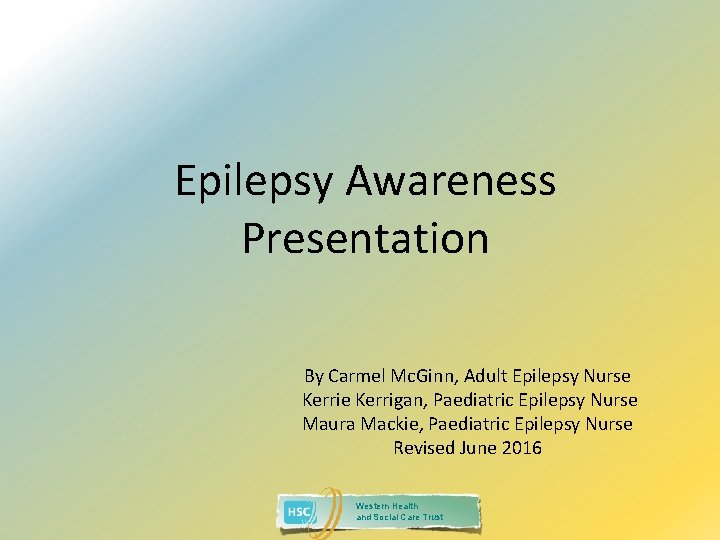 Epilepsy Awareness Presentation

By Carmel McGinn, Adult Epilepsy Nurse
Kerrie Kerrigan, Paediatric Epilepsy Nurse
Maura Mackie, Paediatric Epilepsy Nurse
Revised June 2016

HSC
Western Health
and Social Care Trust